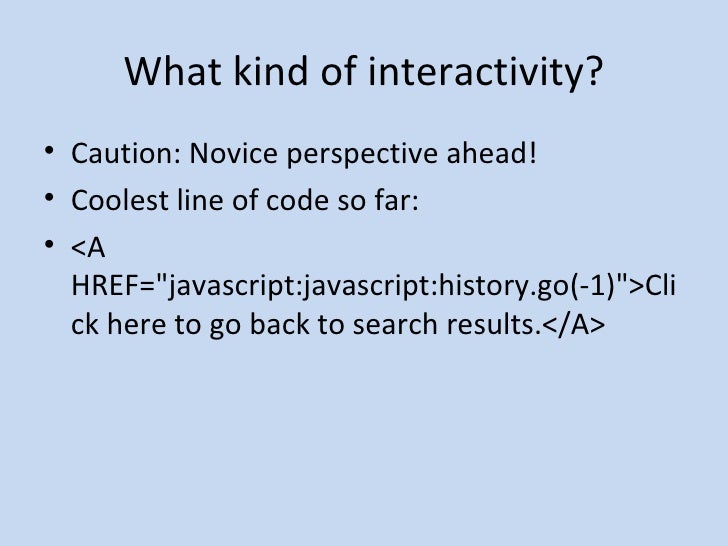 What kind of interactivity?

• Caution: Novice perspective ahead!
• Coolest line of code so far:
• <A HREF="javascript:javascript:history.go(-1)">Click here to go back to search results.</A>